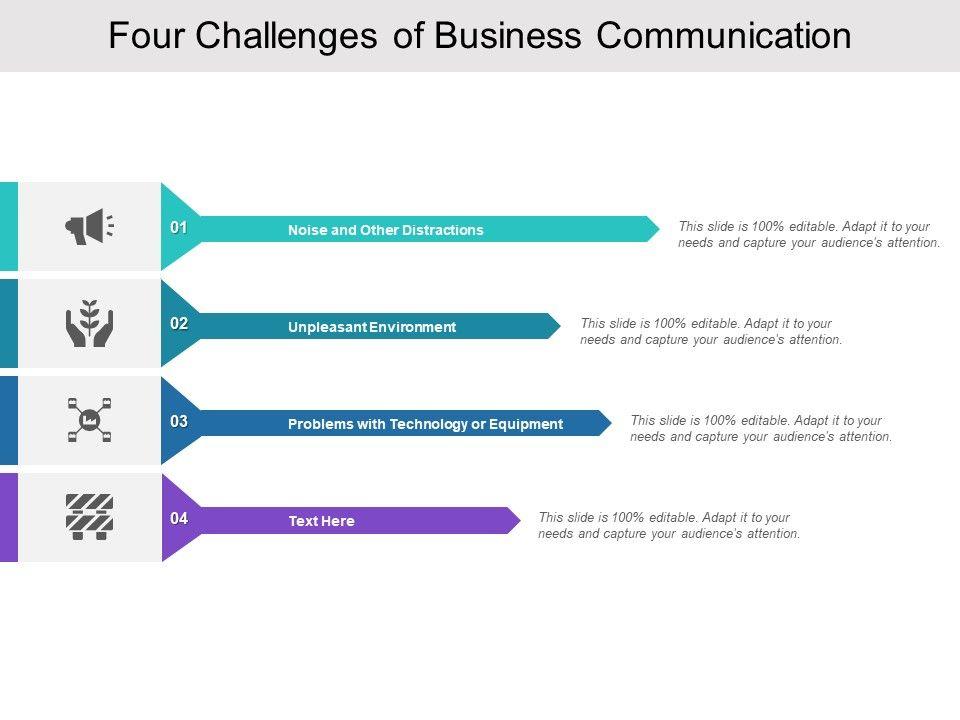 Four Challenges of Business Communication

01

Noise and Other Distractions

This slide is 100% editable. Adapt it to your needs and capture your audience's attention.

02

Unpleasant Environment

This slide is 100% editable. Adapt it to your needs and capture your audience's attention.

03

Problems with Technology or Equipment

This slide is 100% editable. Adapt it to your needs and capture your audience's attention.

04

Text Here

This slide is 100% editable. Adapt it to your needs and capture your audience's attention.